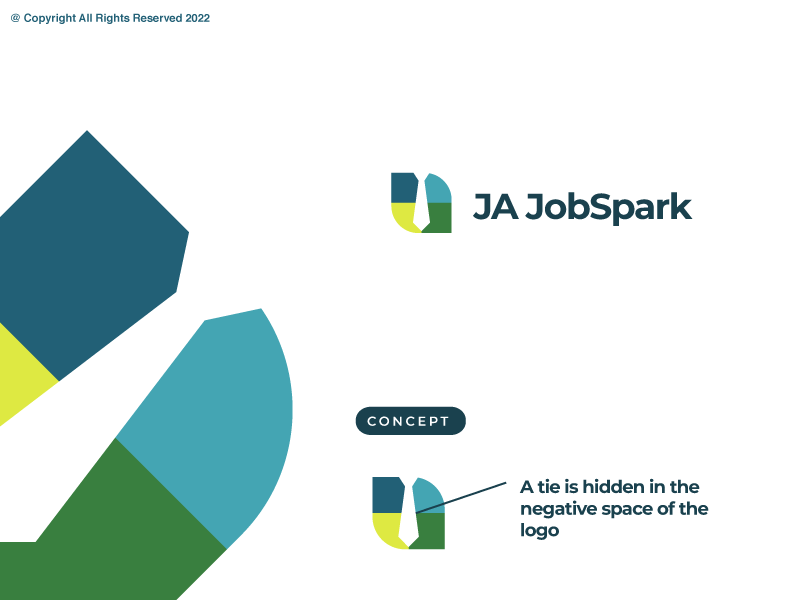 @ Copyright All Rights Reserved 2022

JA JobSpark

CONCEPT

A tie is hidden in the negative space of the logo